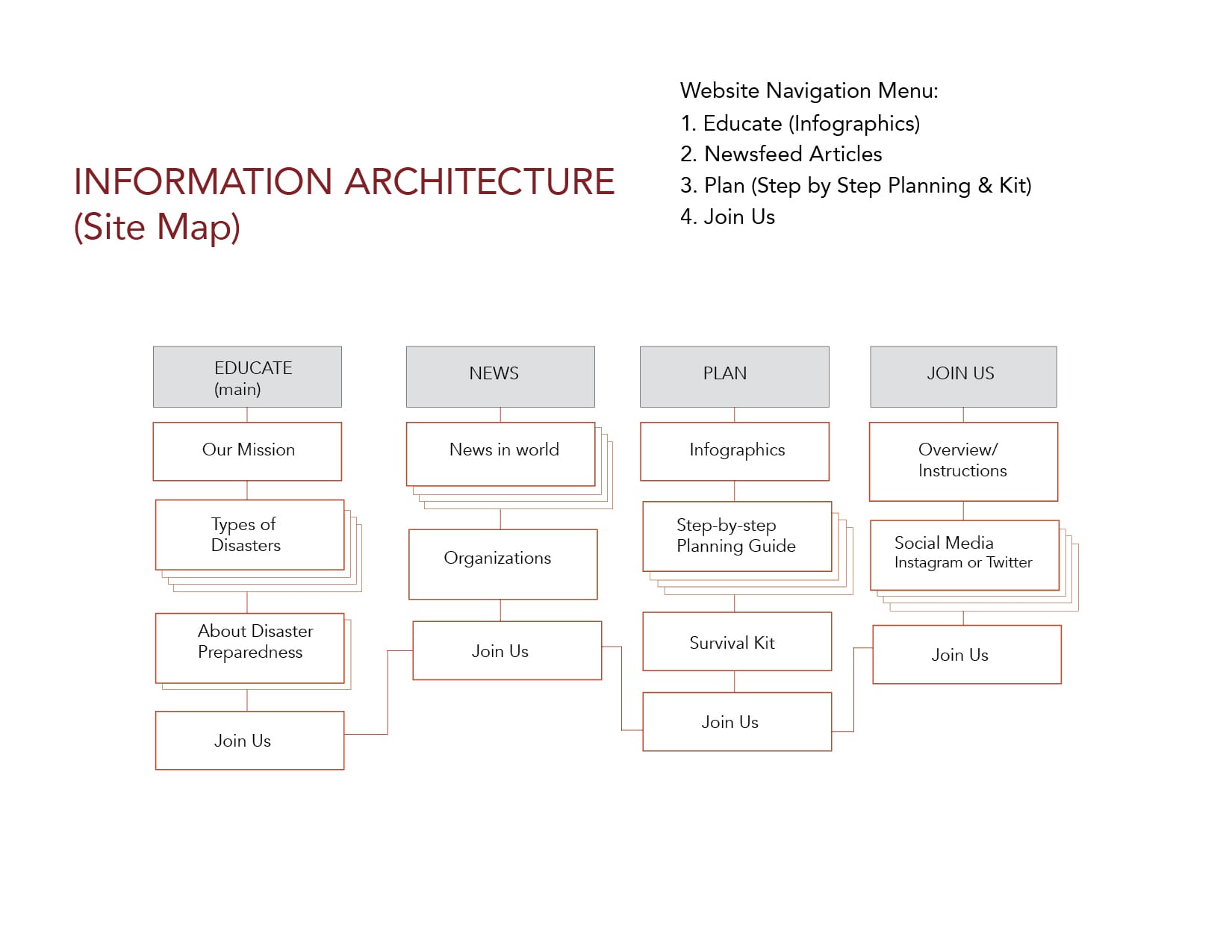 INFORMATION ARCHITECTURE
(Site Map)

Website Navigation Menu:
1. Educate (Infographics)
2. Newsfeed Articles
3. Plan (Step by Step Planning & Kit)
4. Join Us

EDUCATE
(main)

Our Mission

Types of Disasters

About Disaster Preparedness

Join Us

NEWS

News in world

Organizations

Join Us

PLAN

Infographics

Step-by-step Planning Guide

Survival Kit

Join Us

JOIN US

Overview/ Instructions

Social Media
Instagram or Twitter

Join Us